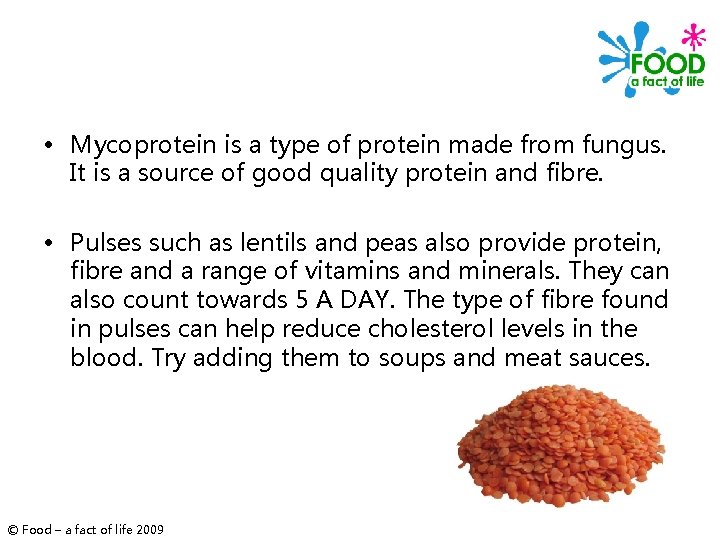 FOOD
a fact of life

• Mycoprotein is a type of protein made from fungus. It is a source of good quality protein and fibre.

• Pulses such as lentils and peas also provide protein, fibre and a range of vitamins and minerals. They can also count towards 5 A DAY. The type of fibre found in pulses can help reduce cholesterol levels in the blood. Try adding them to soups and meat sauces.

© Food – a fact of life 2009